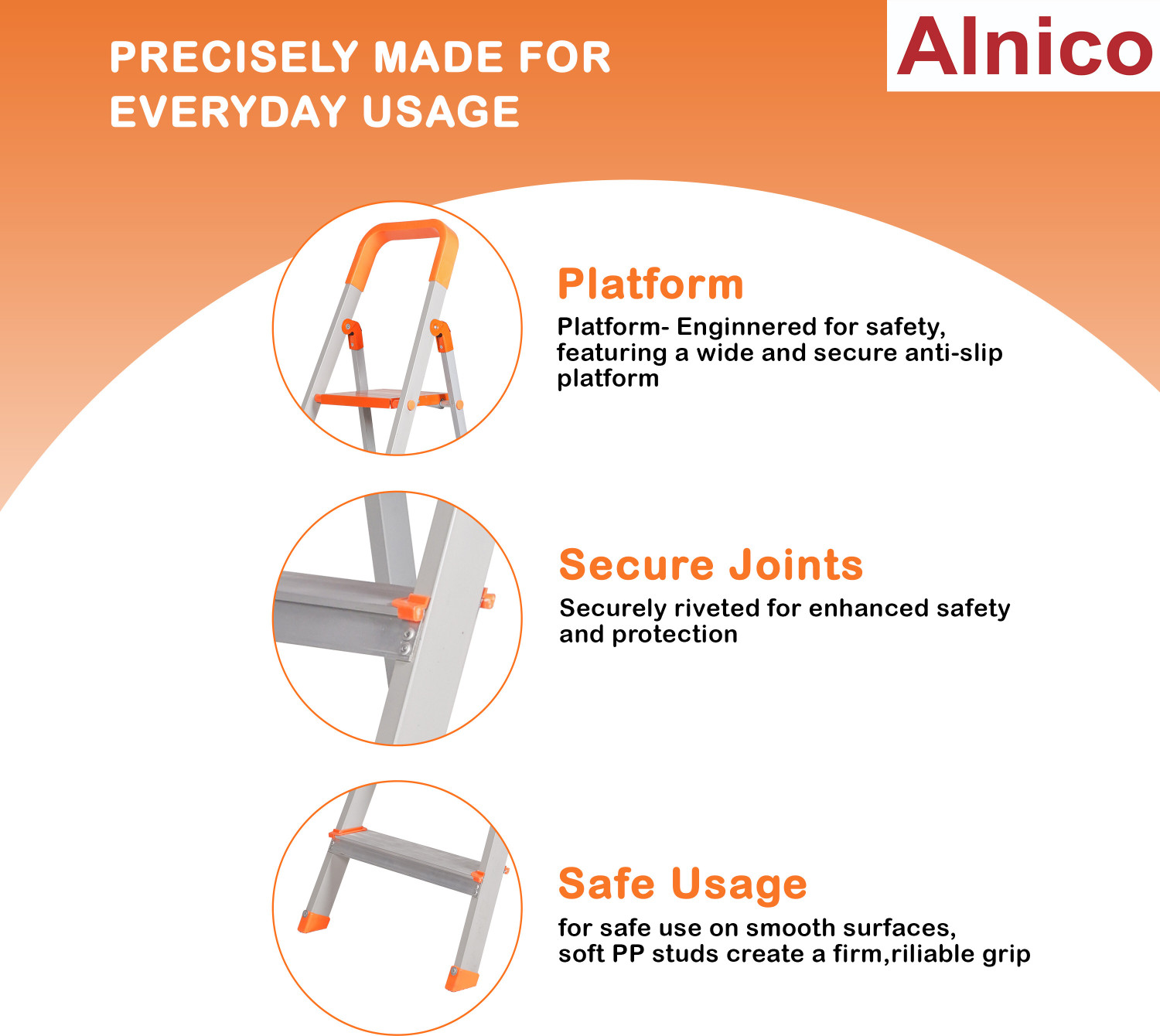 PRECISELY MADE FOR EVERYDAY USAGE

Alnico

Platform

Platform- Enginnered for safety, featuring a wide and secure anti-slip platform

Secure Joints

Securely riveted for enhanced safety and protection

Safe Usage

for safe use on smooth surfaces, soft PP studs create a firm,riliable grip